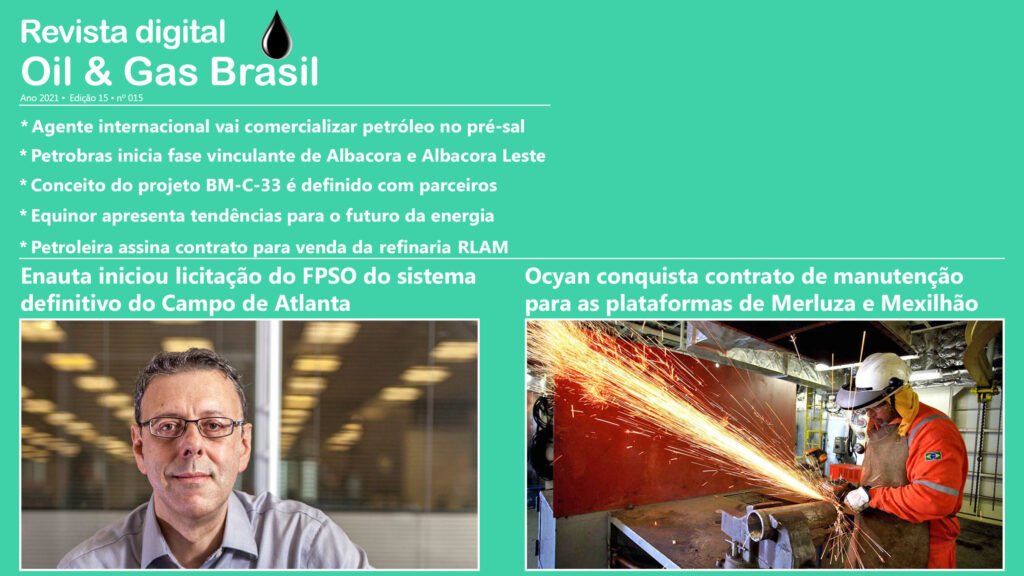 Revista digital
Oil & Gas Brasil
Ano 2021 • Edição 15 • nº 015

* Agente internacional vai comercializar petróleo no pré-sal
* Petrobras inicia fase vinculante de Albacora e Albacora Leste
* Conceito do projeto BM-C-33 é definido com parceiros
* Equinor apresenta tendências para o futuro da energia
* Petroleira assina contrato para venda da refinaria RLAM

Enauta iniciou licitação do FPSO do sistema definitivo do Campo de Atlanta

Ocyan conquista contrato de manutenção para as plataformas de Merluza e Mexilhão